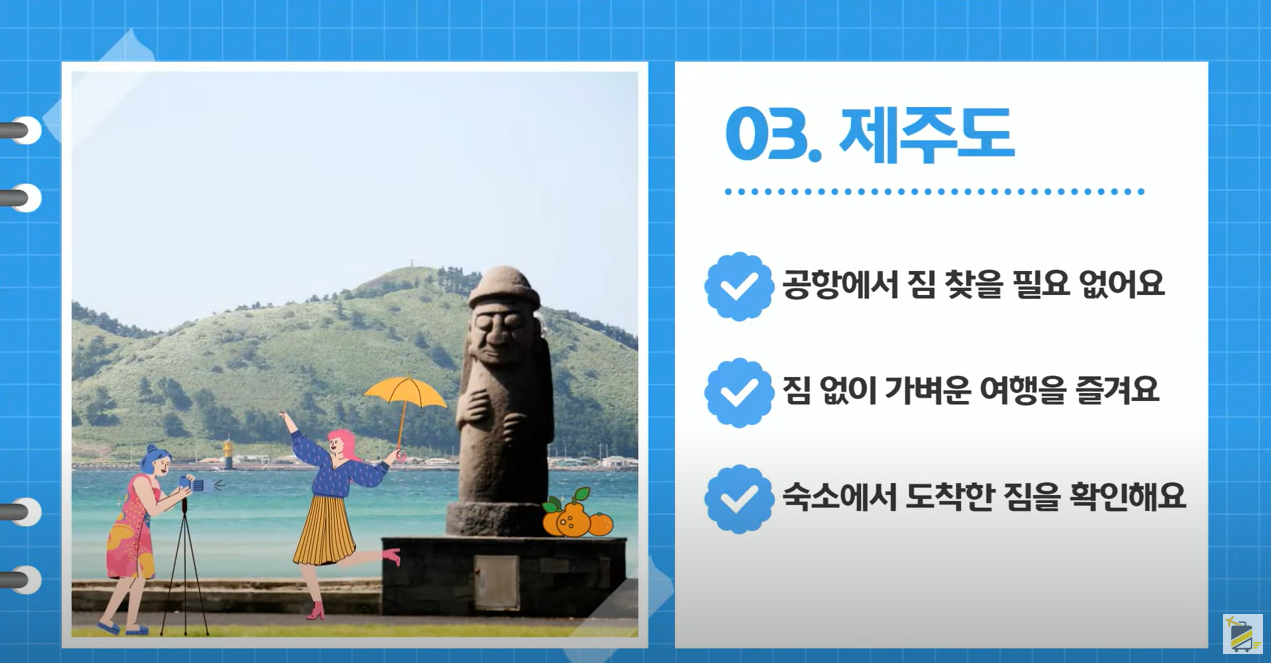 03. 제주도

공항에서 짐 찾을 필요 없어요

짐 없이 가벼운 여행을 즐겨요

숙소에서 도착한 짐을 확인해요